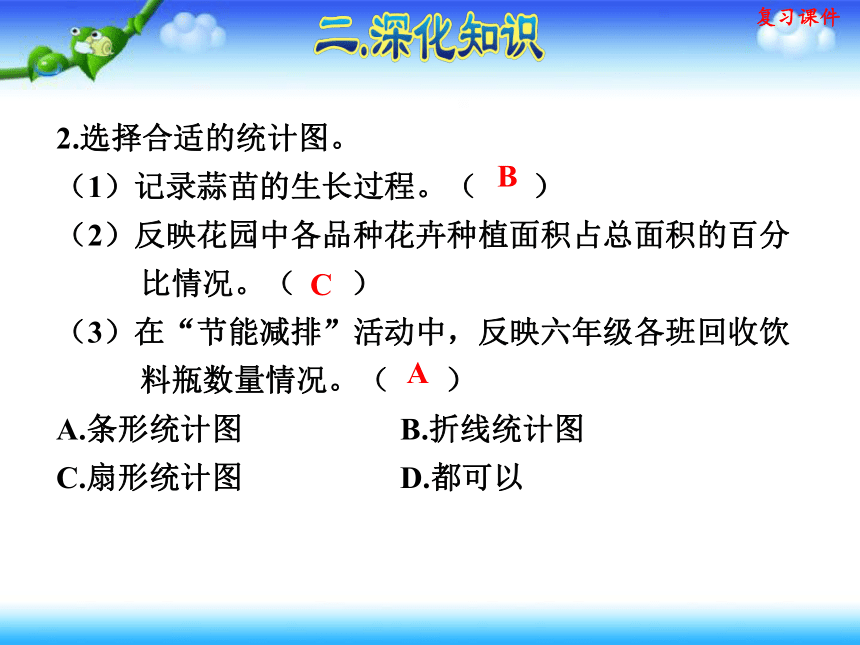 二.深化知识

复习课件

2.选择合适的统计图。

（1）记录蒜苗的生长过程。（ B ）

（2）反映花园中各品种花卉种植面积占总面积的百分比情况。（ C ）

（3）在“节能减排”活动中，反映六年级各班回收饮料瓶数量情况。（ A ）

A.条形统计图

B.折线统计图

C.扇形统计图

D.都可以